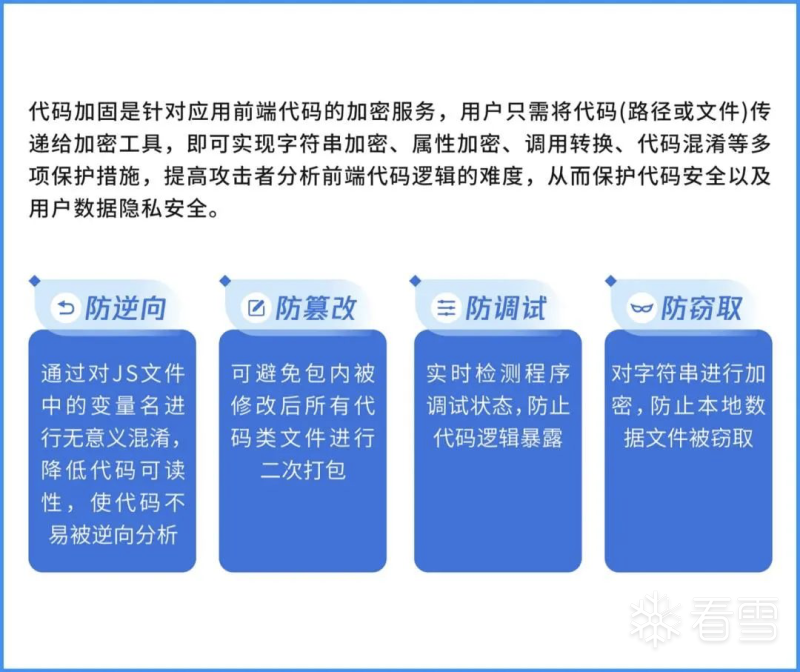 代码加固是针对应用前端代码的加密服务，用户只需将代码(路径或文件)传递给加密工具，即可实现字符串加密、属性加密、调用转换、代码混淆等多项保护措施，提高攻击者分析前端代码逻辑的难度，从而保护代码安全以及用户数据隐私安全。

防逆向

通过对JS文件中的变量名进行无意义混淆，降低代码可读性，使代码不易被逆向分析

防篡改

可避免包内被修改后所有代码类文件进行二次打包

防调试

实时检测程序调试状态，防止代码逻辑暴露

防窃取

对字符串进行加密，防止本地数据文件被窃取

看雪